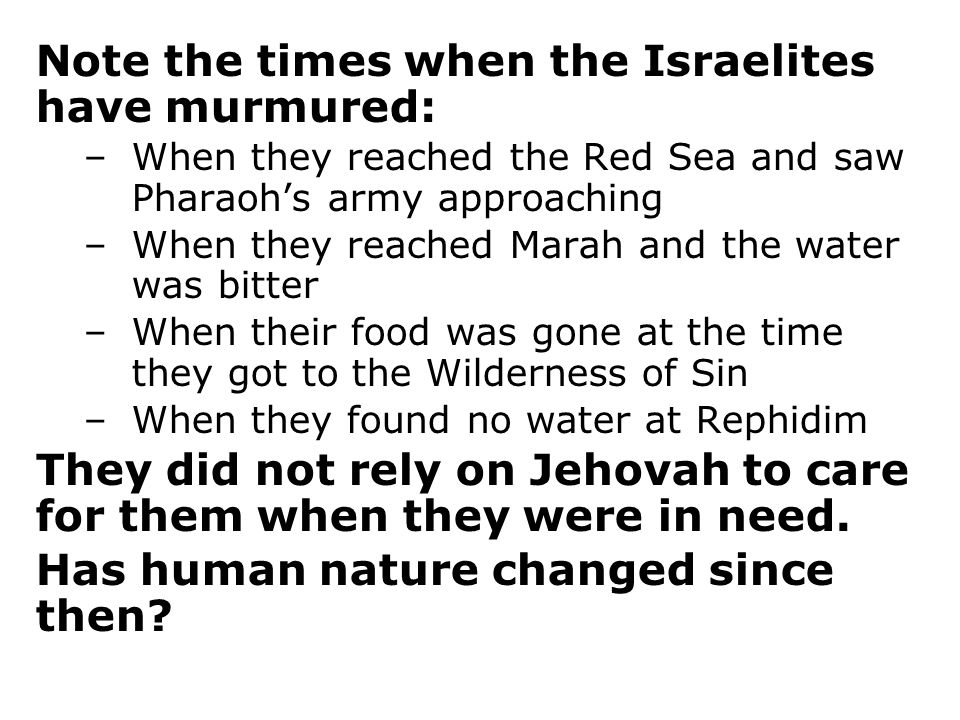 Note the times when the Israelites have murmured:

– When they reached the Red Sea and saw Pharaoh’s army approaching
– When they reached Marah and the water was bitter
– When their food was gone at the time they got to the Wilderness of Sin
– When they found no water at Rephidim

They did not rely on Jehovah to care for them when they were in need.

Has human nature changed since then?